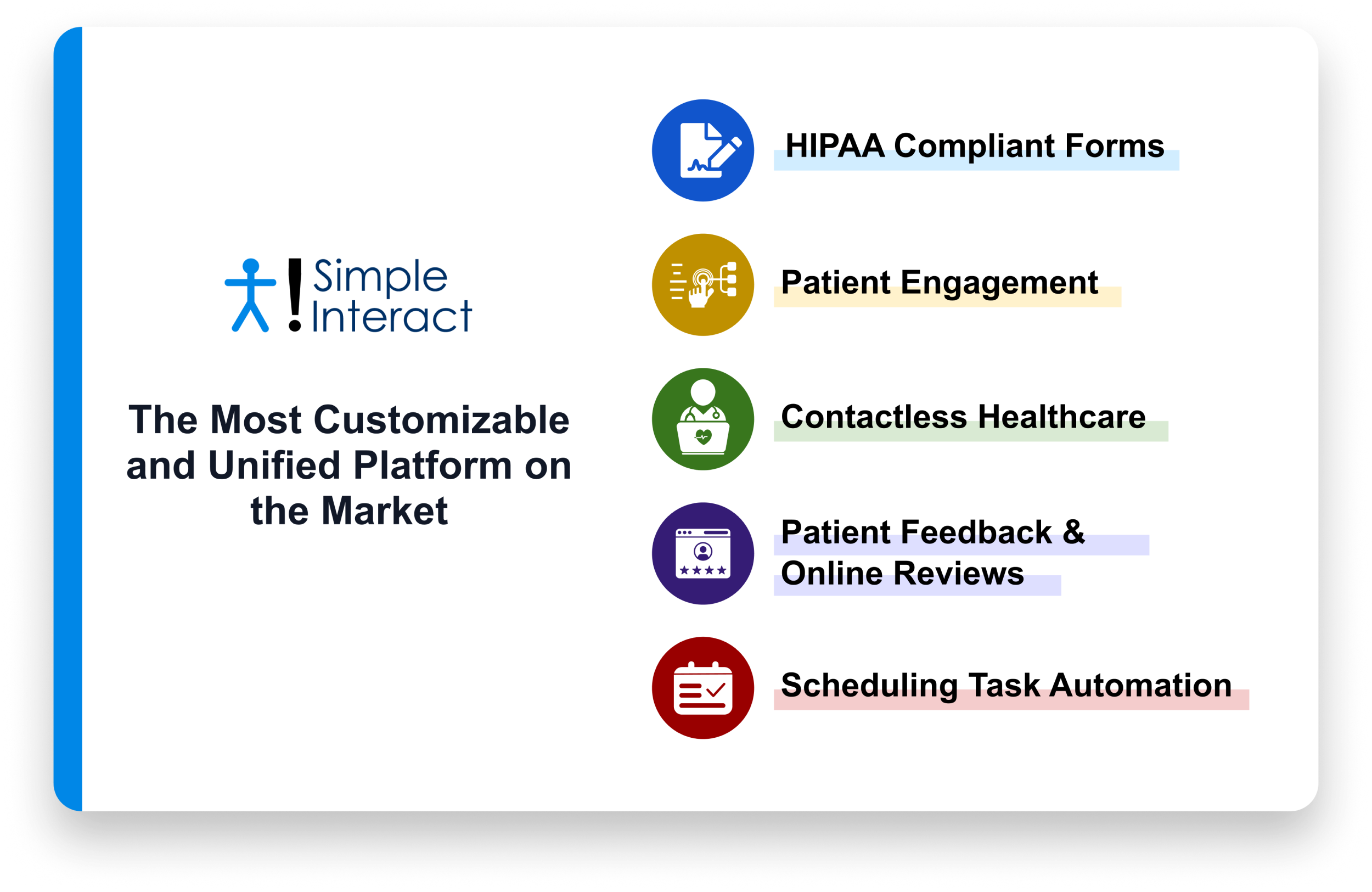 Simple Interact

The Most Customizable and Unified Platform on the Market

HIPAA Compliant Forms

Patient Engagement

Contactless Healthcare

Patient Feedback & Online Reviews

Scheduling Task Automation